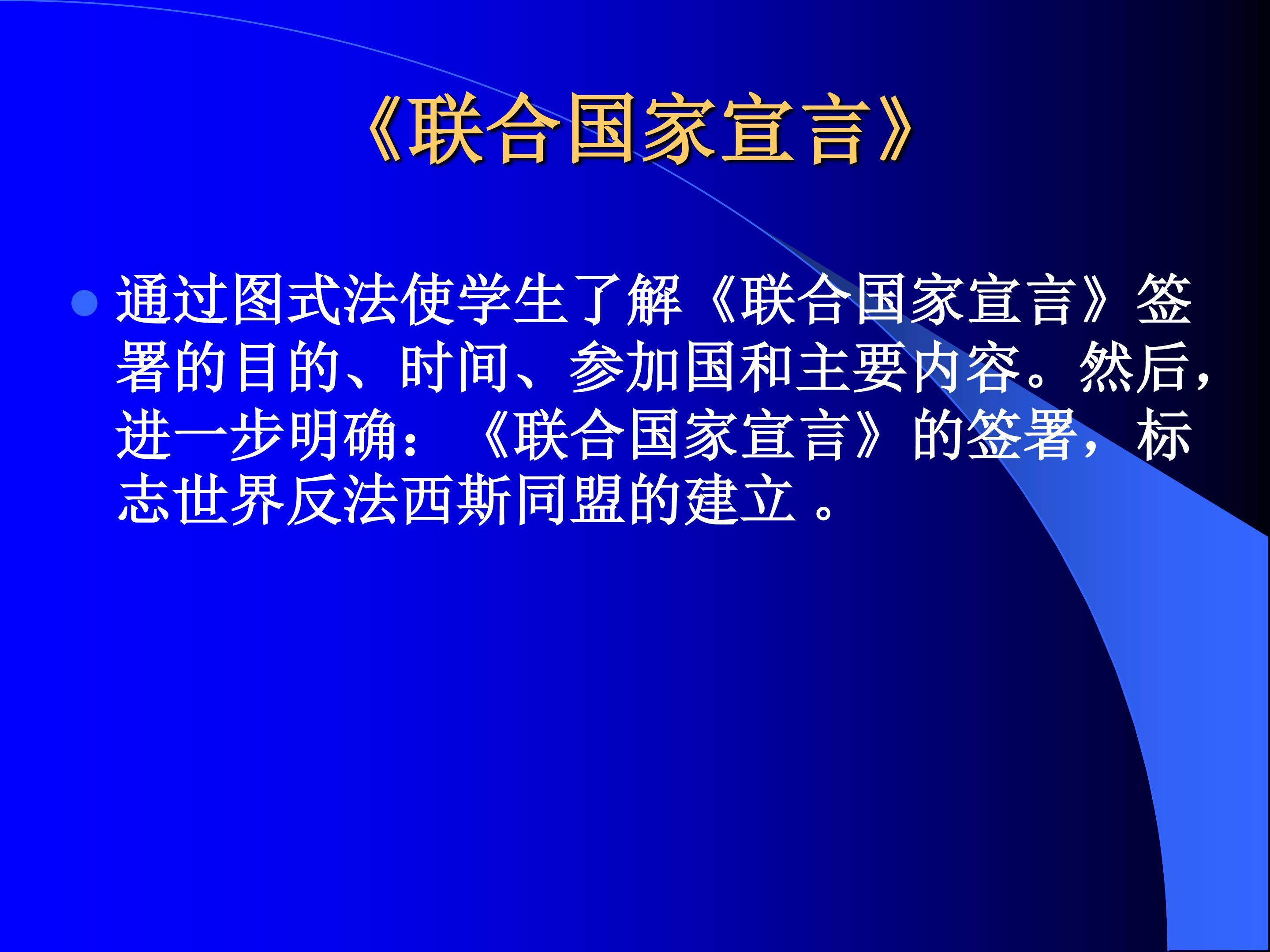 《联合国家宣言》

通过图式法使学生了解《联合国家宣言》签署的目的、时间、参加国和主要内容。然后，进一步明确：《联合国家宣言》的签署，标志世界反法西斯同盟的建立 。